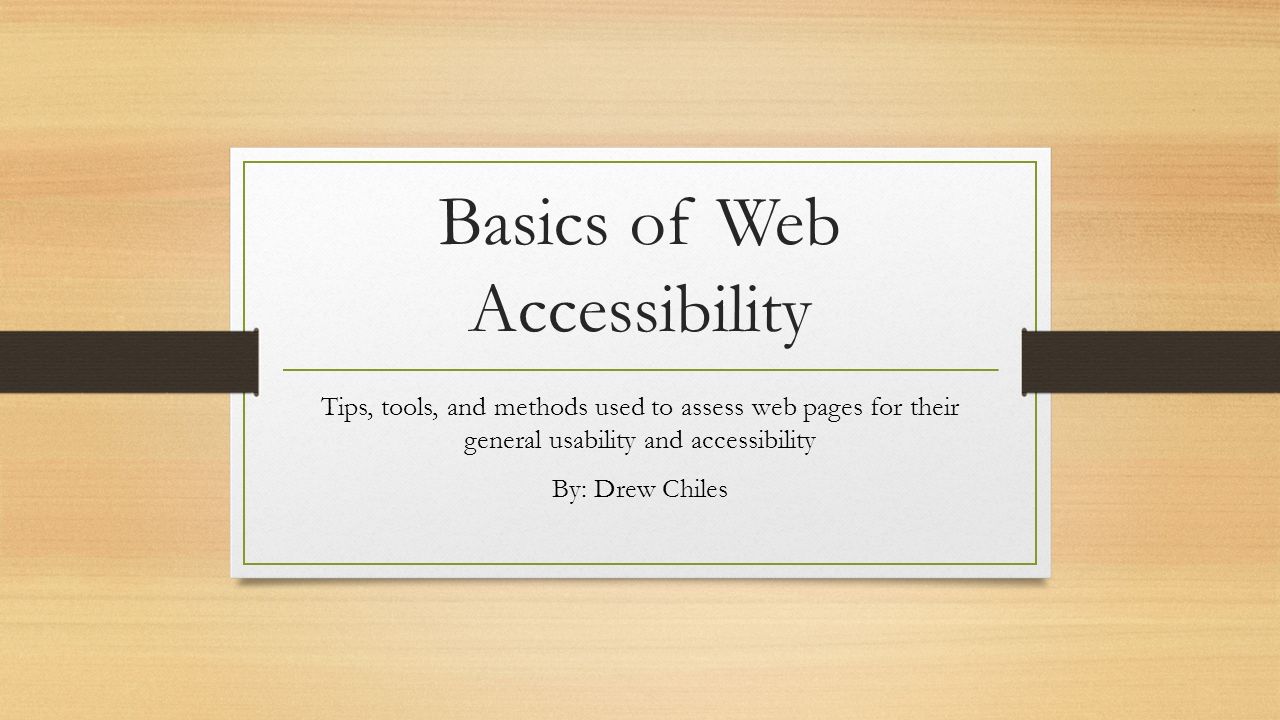 Basics of Web Accessibility

Tips, tools, and methods used to assess web pages for their general usability and accessibility

By: Drew Chiles